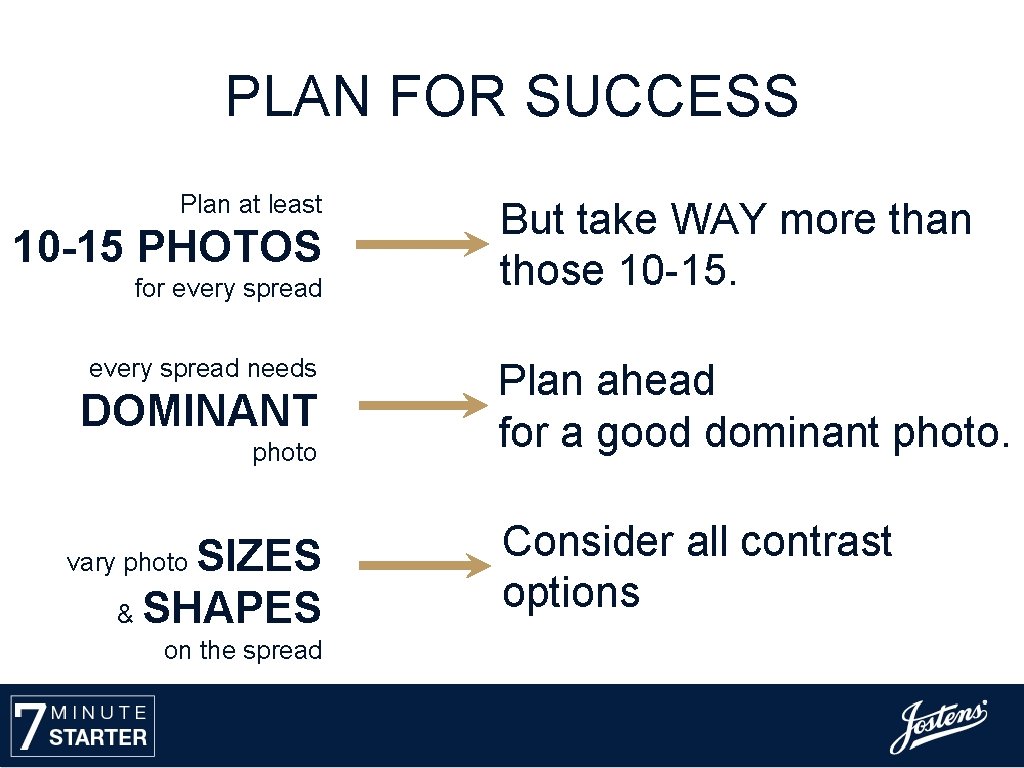 PLAN FOR SUCCESS

Plan at least
10-15 PHOTOS
for every spread

But take WAY more than those 10-15.

every spread needs
DOMINANT
photo

Plan ahead
for a good dominant photo.

vary photo SIZES
& SHAPES
on the spread

Consider all contrast options

7 MINUTE STARTER

Jostens